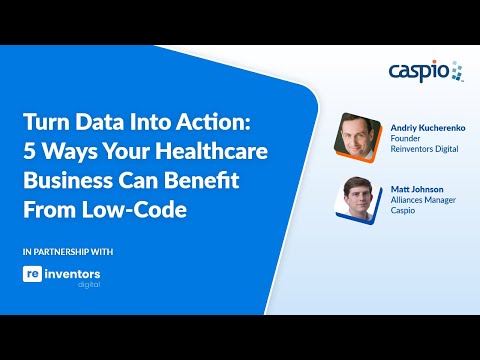 Turn Data Into Action: 5 Ways Your Healthcare Business Can Benefit From Low-Code

IN PARTNERSHIP WITH

re inventors digital

caspio

Andriy Kucherenko
Founder
Reinventors Digital

Matt Johnson
Alliances Manager
Caspio